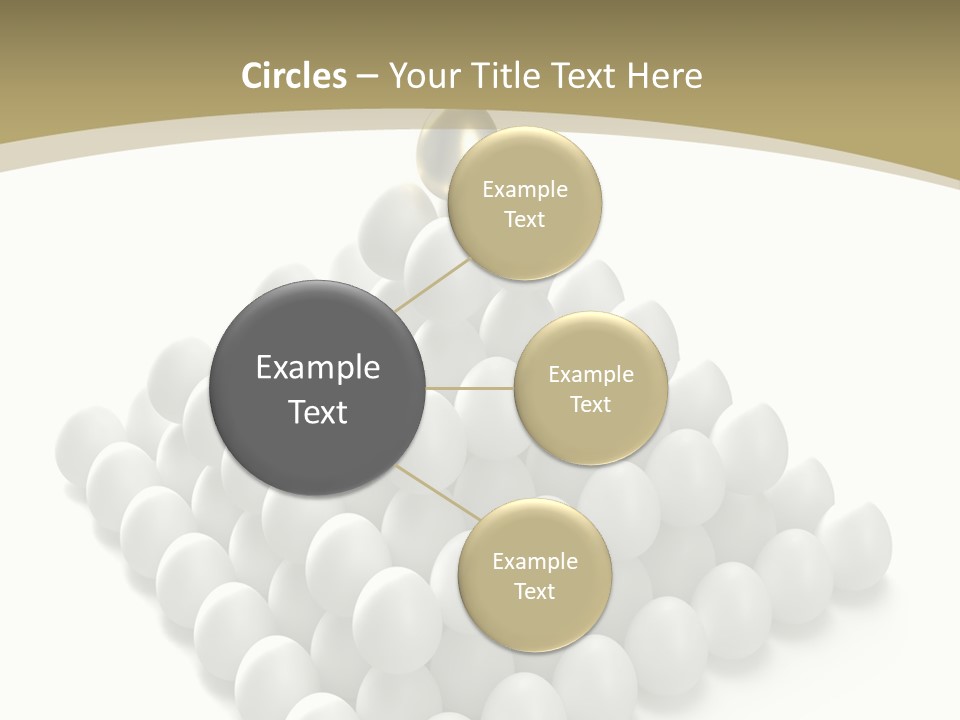 Circles – Your Title Text Here

Example Text

Example Text

Example Text

Example Text